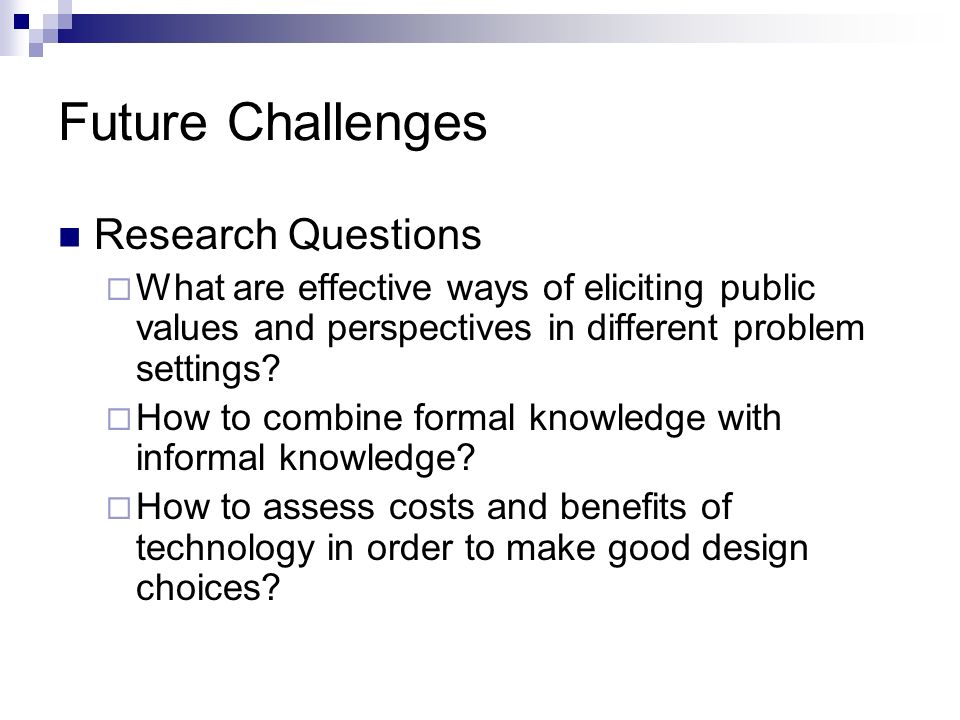 Future Challenges

Research Questions

What are effective ways of eliciting public values and perspectives in different problem settings?

How to combine formal knowledge with informal knowledge?

How to assess costs and benefits of technology in order to make good design choices?